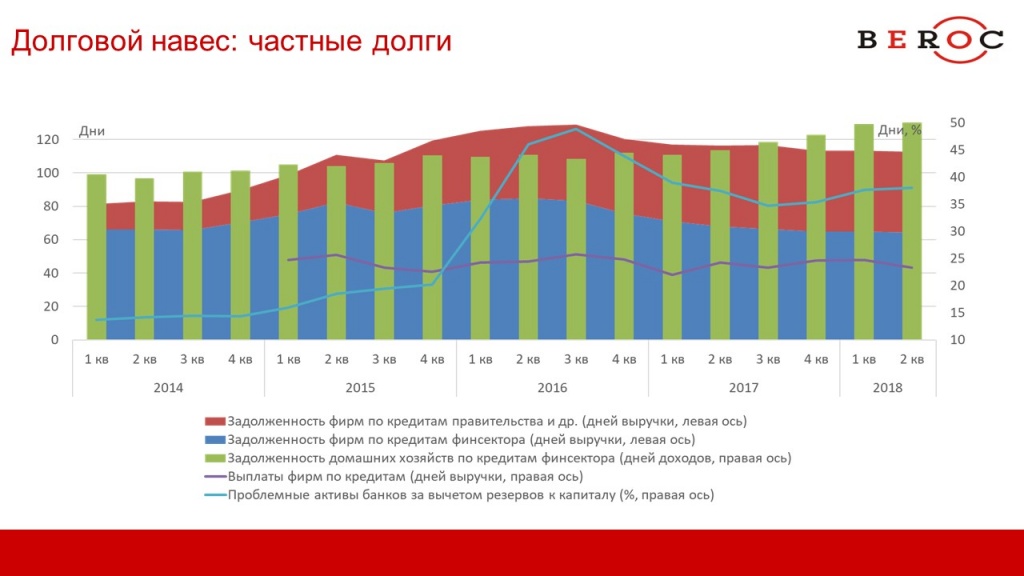 Долговой навес: частные долги

BEROC

Дни

Дни, %

120
100
80
60
40
20
0

50
45
40
35
30
25
20
15
10

1 кв 2 кв 3 кв 4 кв 1 кв 2 кв 3 кв 4 кв 1 кв 2 кв 3 кв 4 кв 1 кв 2 кв 3 кв 4 кв 1 кв 2 кв

2014 2015 2016 2017 2018

Задолженность фирм по кредитам правительства и др. (дней выручки, левая ось)
Задолженность фирм по кредитам финсектора (дней выручки, левая ось)
Задолженность домашних хозяйств по кредитам финсектора (дней доходов, правая ось)
Выплаты фирм по кредитам (дней выручки, правая ось)
Проблемные активы банков за вычетом резервов к капиталу (%, правая ось)